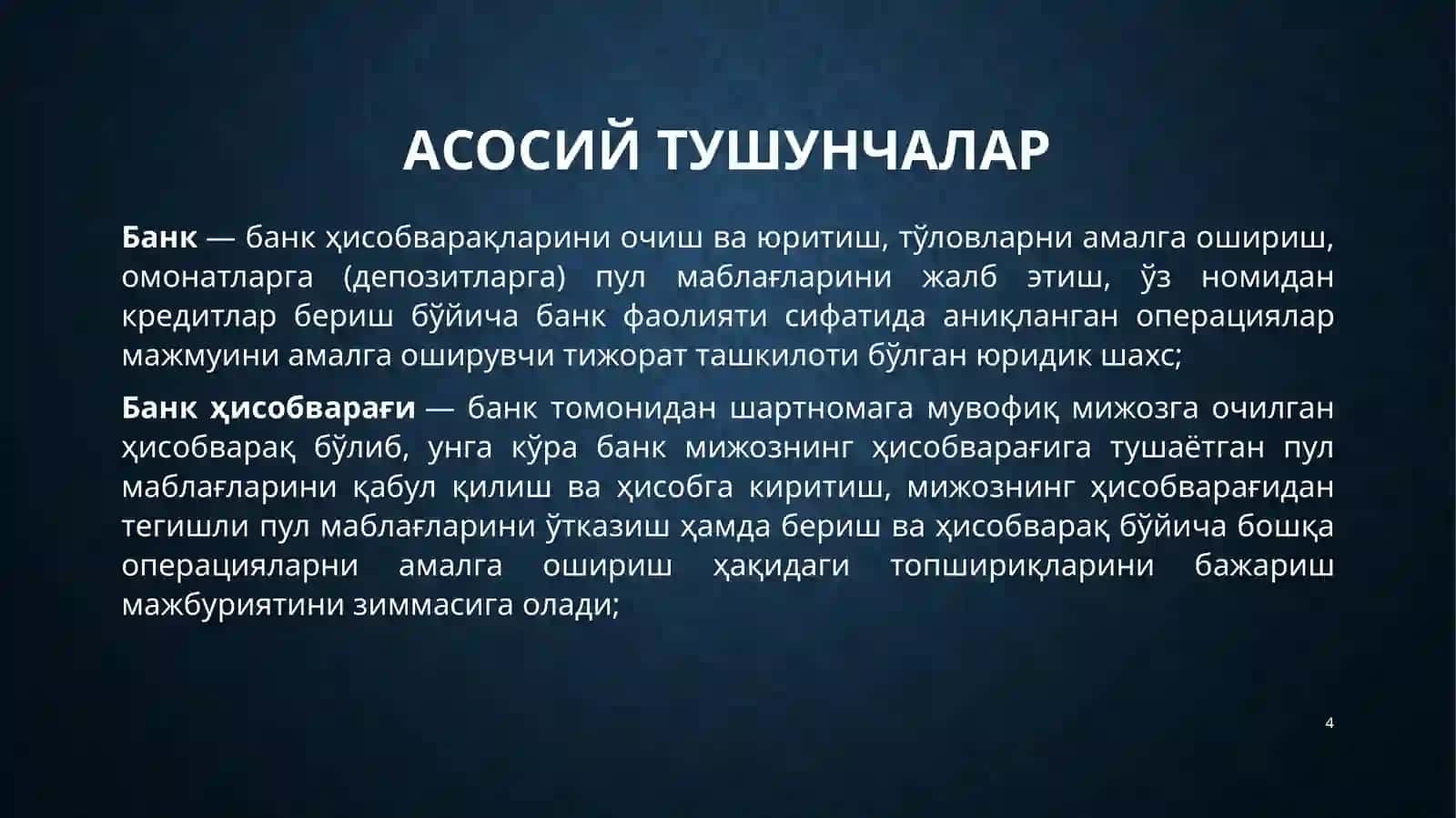 АСОСИЙ ТУШУНЧАЛАР

Банк — банк ҳисобварақларини очиш ва юритиш, тўловларни амалга ошириш, омонатларга (депозитларга) пул маблағларини жалб этиш, ўз номидан кредитлар бериш бўйича банк фаолияти сифатида аниқланган операциялар мажмуини амалга оширувчи тижорат ташкилоти бўлган юридик шахс;

Банк ҳисобварағи — банк томонидан шартномага мувофиқ мижозга очилган ҳисобварақ бўлиб, унга кўра банк мижознинг ҳисобварағига тушаётган пул маблағларини қабул қилиш ва ҳисобга киритиш, мижознинг ҳисобварағидан тегишли пул маблағларини ўтказиш ҳамда бериш ва ҳисобварақ бўйича бошқа операцияларни амалга ошириш ҳақидаги топшириқларини бажариш мажбуриятини зиммасига олади;

4